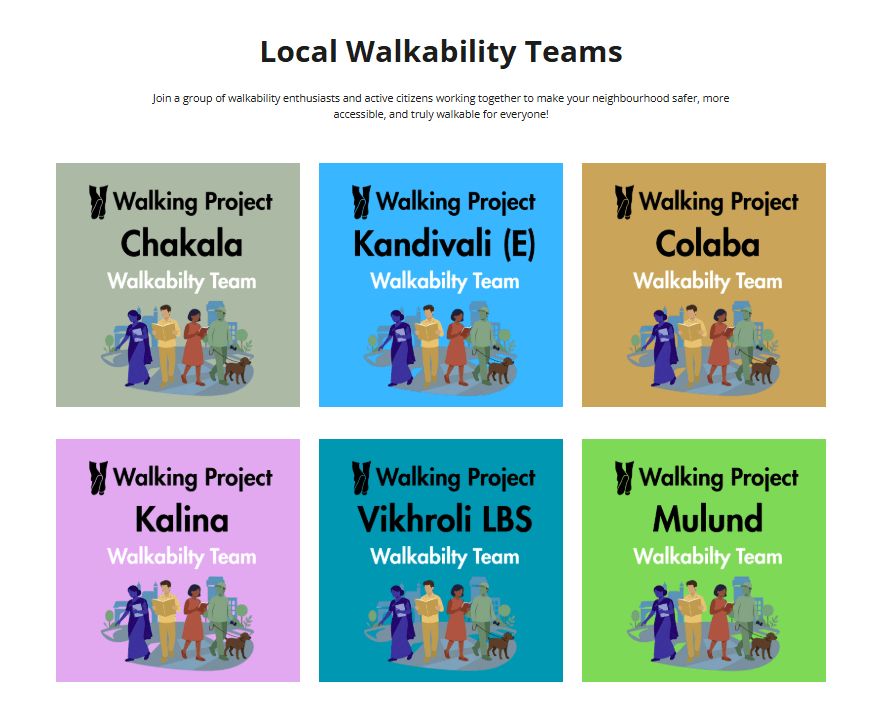 Local Walkability Teams

Join a group of walkability enthusiasts and active citizens working together to make your neighbourhood safer, more accessible, and truly walkable for everyone!

Walking Project
Chakala
Walkabilty Team

Walking Project
Kandivali (E)
Walkabilty Team

Walking Project
Colaba
Walkabilty Team

Walking Project
Kalina
Walkabilty Team

Walking Project
Vikhroli LBS
Walkabilty Team

Walking Project
Mulund
Walkabilty Team